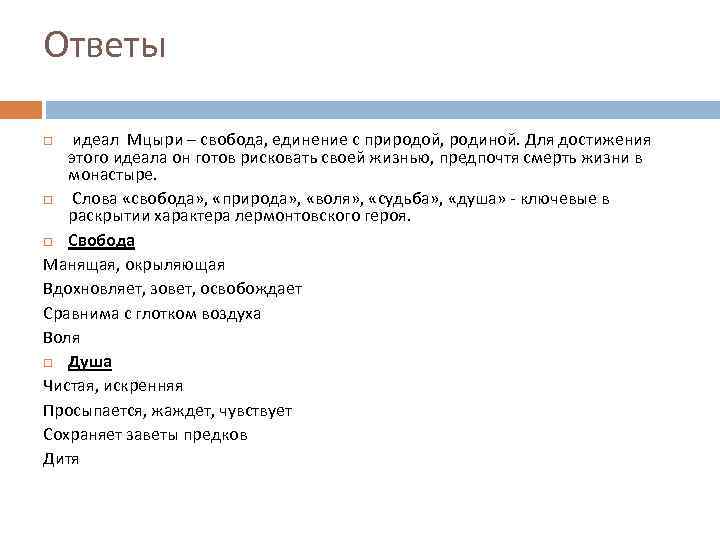 Ответы

идеал Мцыри – свобода, единение с природой, родиной. Для достижения этого идеала он готов рисковать своей жизнью, предпочтя смерть жизни в монастыре.

Слова «свобода», «природа», «воля», «судьба», «душа» - ключевые в раскрытии характера лермонтовского героя.

Свобода

Манящая, окрыляющая

Вдохновляет, зовет, освобождает

Сравнима с глотком воздуха

Воля

Душа

Чистая, искренняя

Просыпается, жаждет, чувствует

Сохраняет заветы предков

Дитя